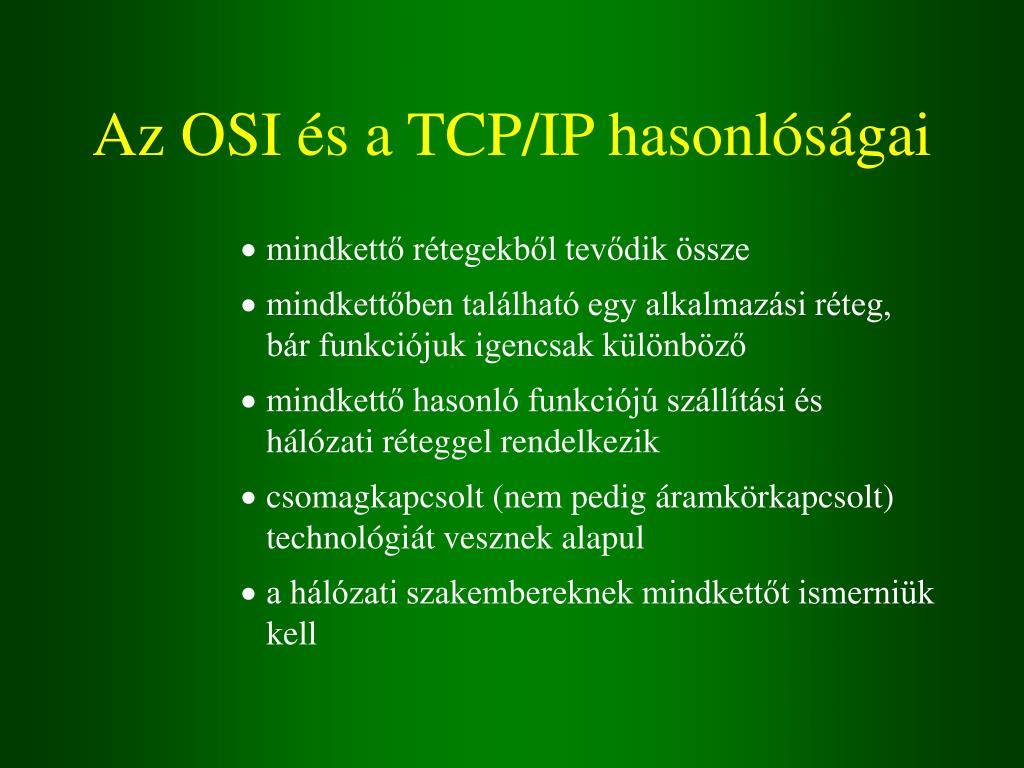 Az OSI és a TCP/IP hasonlóságai

• mindkettő rétegekből tevődik össze

• mindkettőben található egy alkalmazási réteg, bár funkciójuk igencsak különböző

• mindkettő hasonló funkciójú szállítási és hálózati réteggel rendelkezik

• csomagkapcsolt (nem pedig áramkörkapcsolt) technológiát vesznek alapul

• a hálózati szakembereknek mindkettőt ismerniük kell